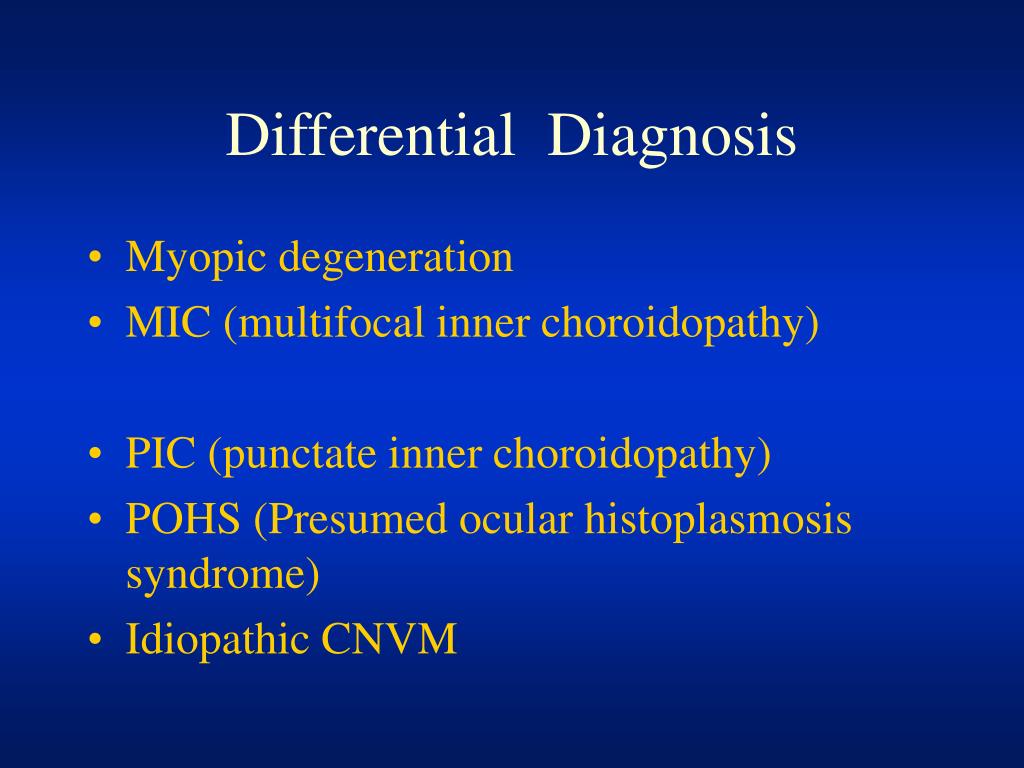 Differential Diagnosis

• Myopic degeneration
• MIC (multifocal inner choroidopathy)

• PIC (punctate inner choroidopathy)
• POHS (Presumed ocular histoplasmosis syndrome)
• Idiopathic CNVM